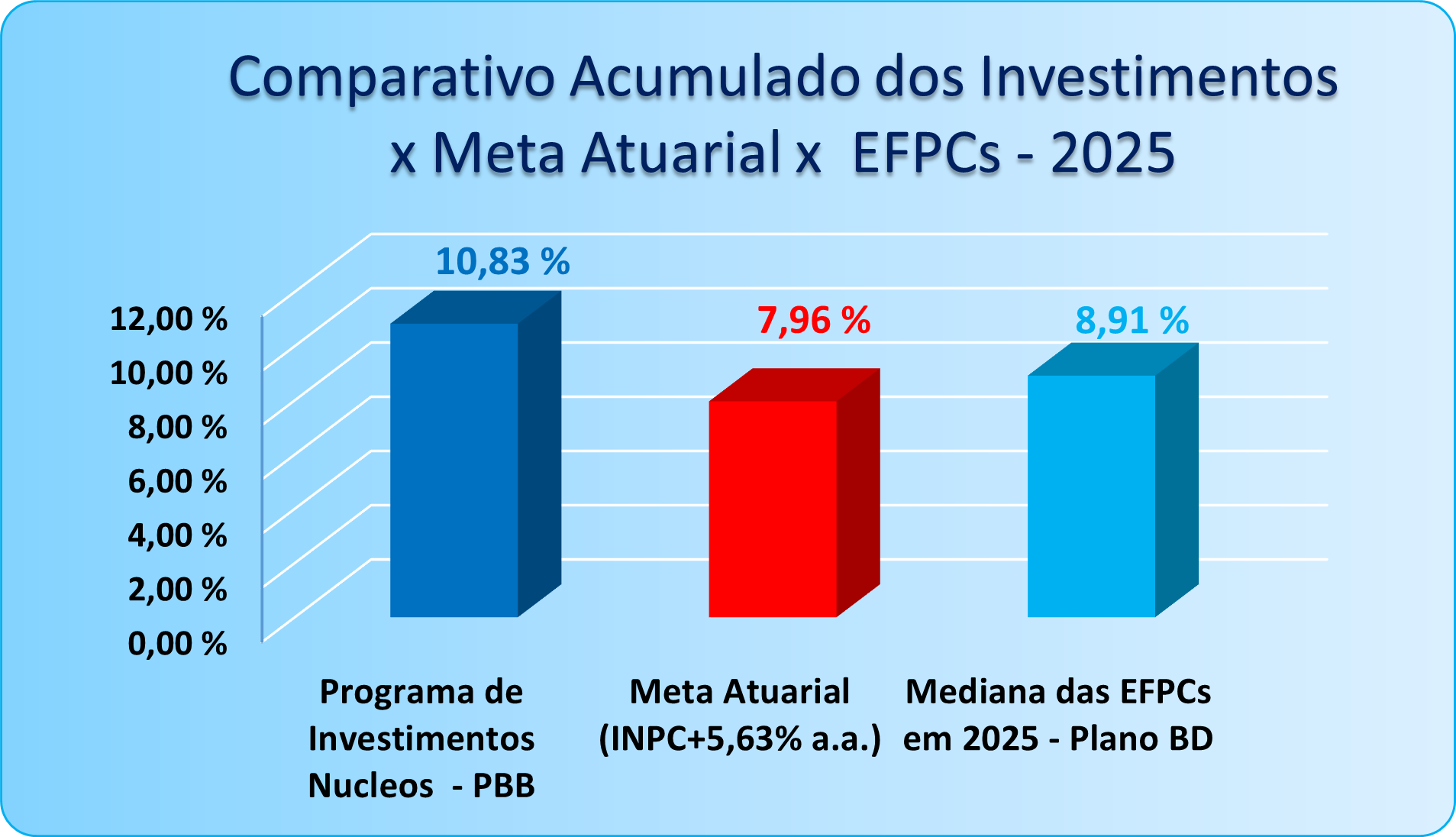 Comparativo Acumulado dos Investimentos x Meta Atuarial x EFPCs - 2025

10,83 %

7,96 %

8,91 %

12,00 %
10,00 %
8,00 %
6,00 %
4,00 %
2,00 %
0,00 %

Programa de Investimentos Nucleos - PBB

Meta Atuarial (INPC+5,63% a.a.)

Mediana das EFPCs em 2025 - Plano BD